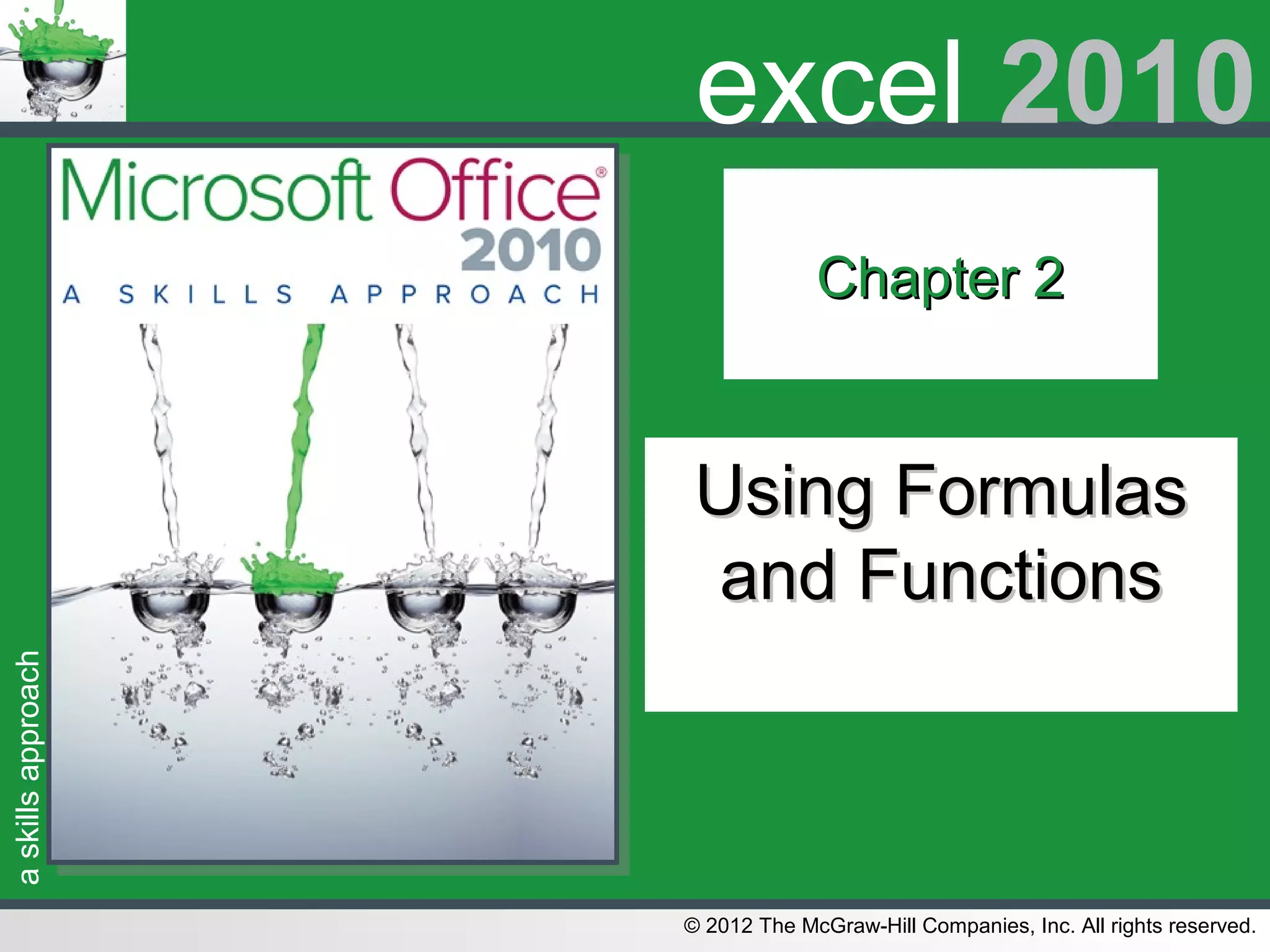 excel 2010

Microsoft Office®
2010
A SKILLS APPROACH

Chapter 2

Using Formulas and Functions

a skills approach

© 2012 The McGraw-Hill Companies, Inc. All rights reserved.